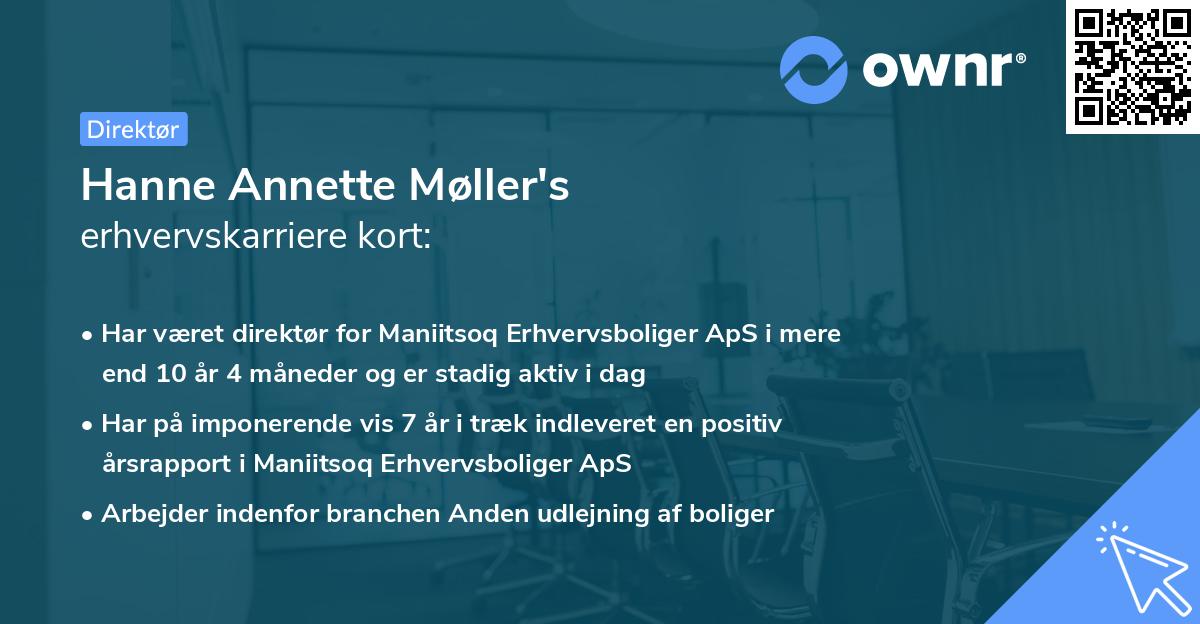 ownr®

Direktør

Hanne Annette Møller's
erhvervskarriere kort:

• Har været direktør for Maniitsoq Erhvervsboliger ApS i mere end 10 år 4 måneder og er stadig aktiv i dag

• Har på imponerende vis 7 år i træk indleveret en positiv årsrapport i Maniitsoq Erhvervsboliger ApS

• Arbejder indenfor branchen Anden udlejning af boliger